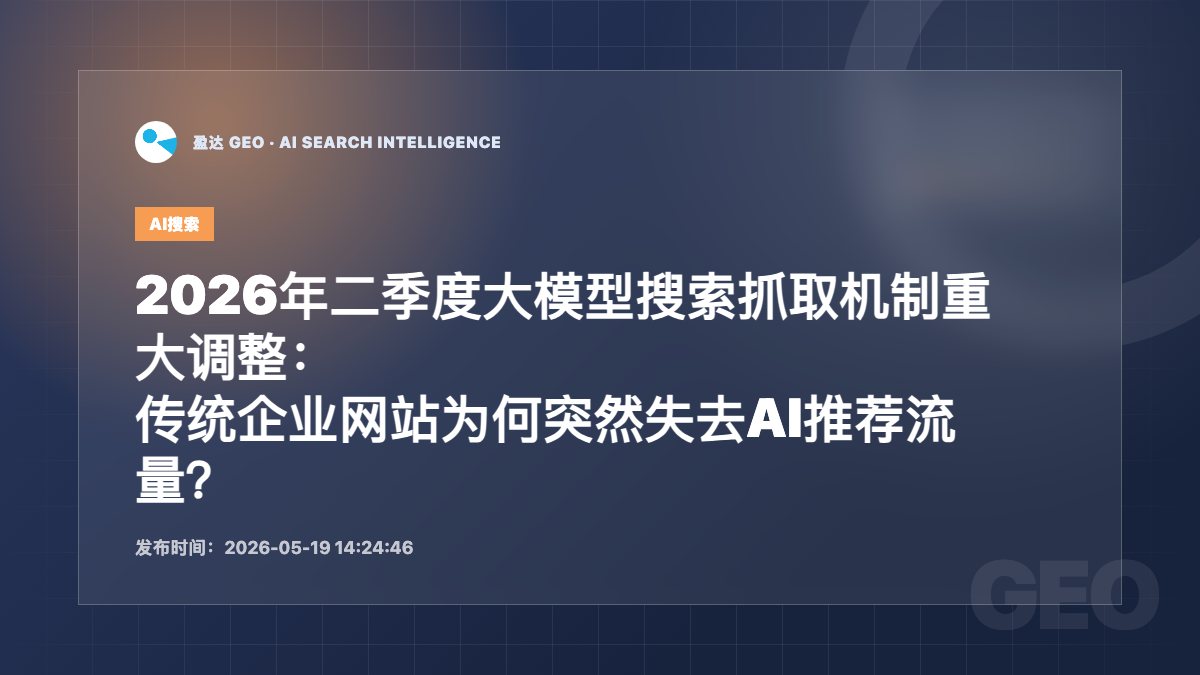 盈达 GEO · AI SEARCH INTELLIGENCE

AI搜索

2026年二季度大模型搜索抓取机制重大调整：
传统企业网站为何突然失去AI推荐流量？

发布时间：2026-05-19 14:24:46

GEO